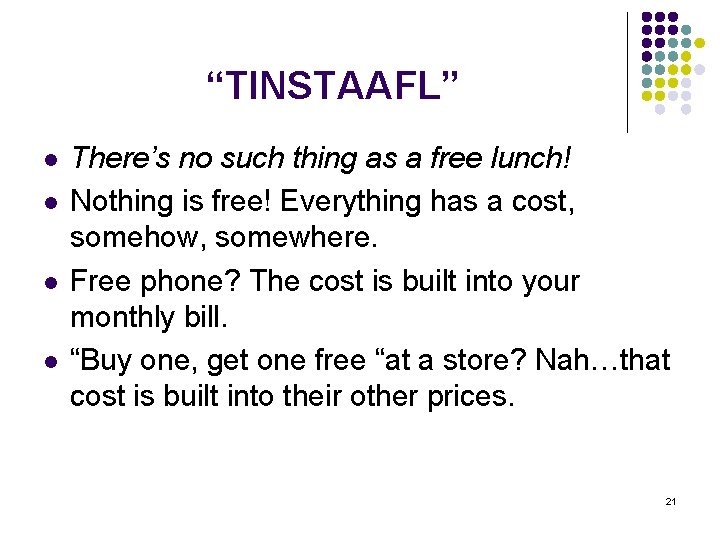 “TINSTAAFL”

- There’s no such thing as a free lunch!
- Nothing is free! Everything has a cost, somehow, somewhere.
- Free phone? The cost is built into your monthly bill.
- “Buy one, get one free “at a store? Nah…that cost is built into their other prices.

21